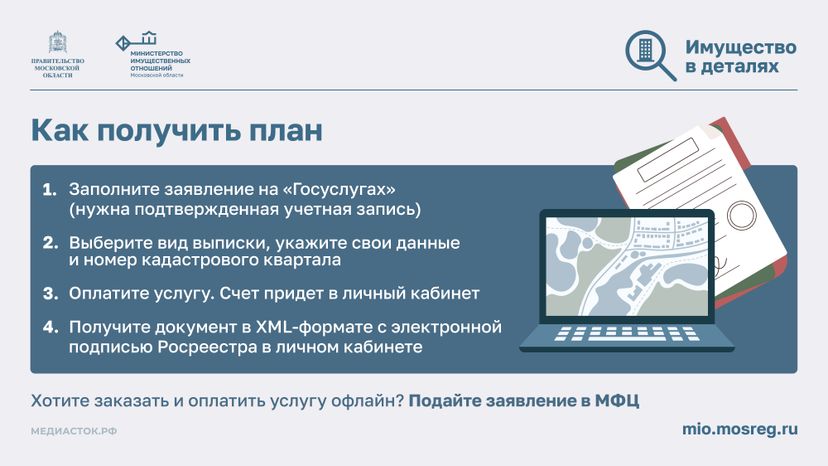 ПРАВИТЕЛЬСТВО МОСКОВСКОЙ ОБЛАСТИ

МИНИСТЕРСТВО ИМУЩЕСТВЕННЫХ ОТНОШЕНИЙ Московской области

Имущество в деталях

Как получить план

1. Заполните заявление на «Госуслугах» (нужна подтвержденная учетная запись)

2. Выберите вид выписки, укажите свои данные и номер кадастрового квартала

3. Оплатите услугу. Счет придет в личный кабинет

4. Получите документ в XML-формате с электронной подписью Росреестра в личном кабинете

Хотите заказать и оплатить услугу офлайн? Подайте заявление в МФЦ

МЕДИАСТОК.РФ

mio.mosreg.ru